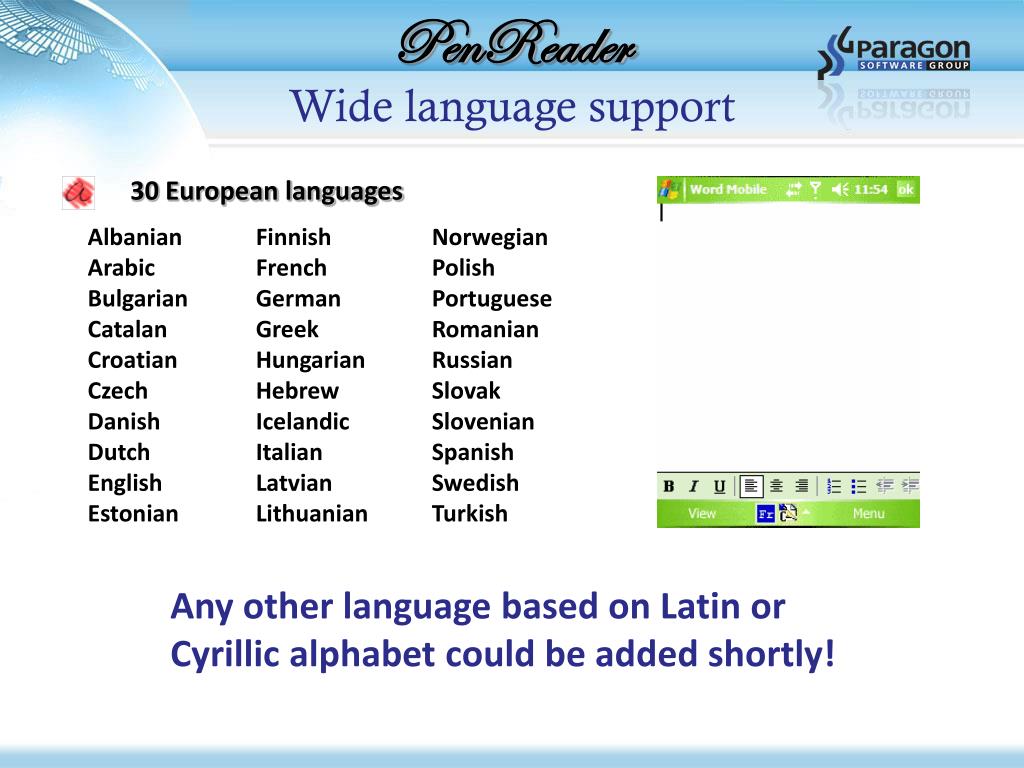 PenReader

paragon SOFTWARE GROUP

Wide language support

30 European languages

Albanian
Arabic
Bulgarian
Catalan
Croatian
Czech
Danish
Dutch
English
Estonian

Finnish
French
German
Greek
Hungarian
Hebrew
Icelandic
Italian
Latvian
Lithuanian

Norwegian
Polish
Portuguese
Romanian
Russian
Slovak
Slovenian
Spanish
Swedish
Turkish

Word Mobile 11:54 ok

B I U

View Fr Menu

Any other language based on Latin or Cyrillic alphabet could be added shortly!